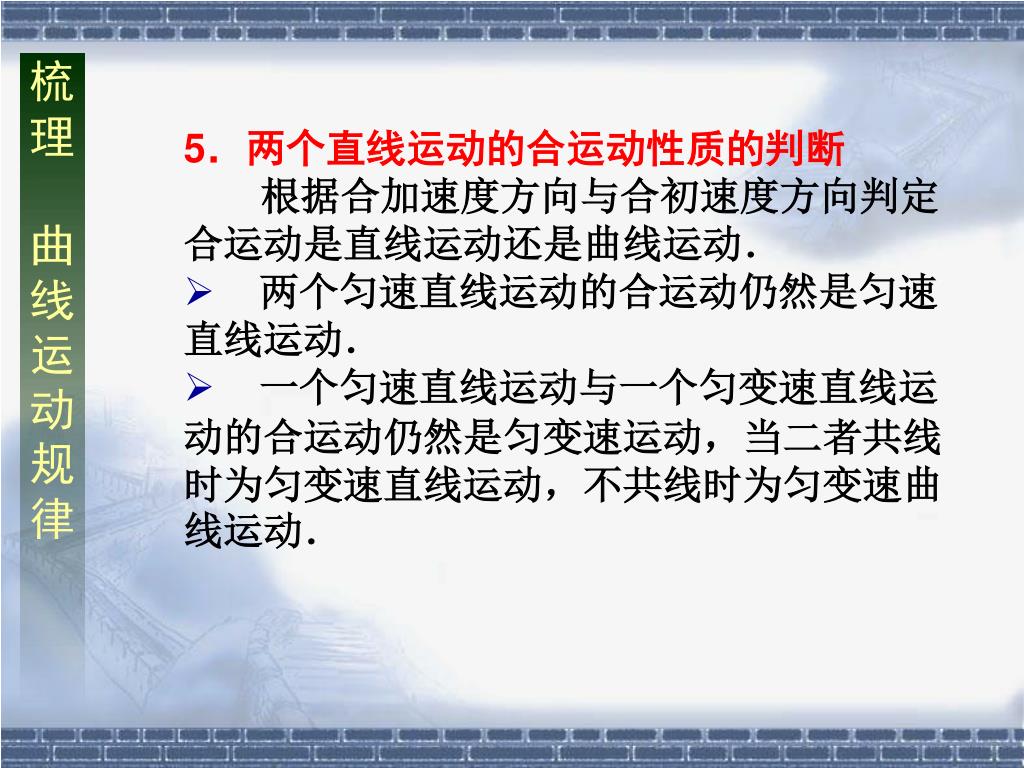 梳理

曲线运动规律

5．两个直线运动的合运动性质的判断

根据合加速度方向与合初速度方向判定合运动是直线运动还是曲线运动.

➢ 两个匀速直线运动的合运动仍然是匀速直线运动.

➢ 一个匀速直线运动与一个匀变速直线运动的合运动仍然是匀变速运动，当二者共线时为匀变速直线运动，不共线时为匀变速曲线运动.